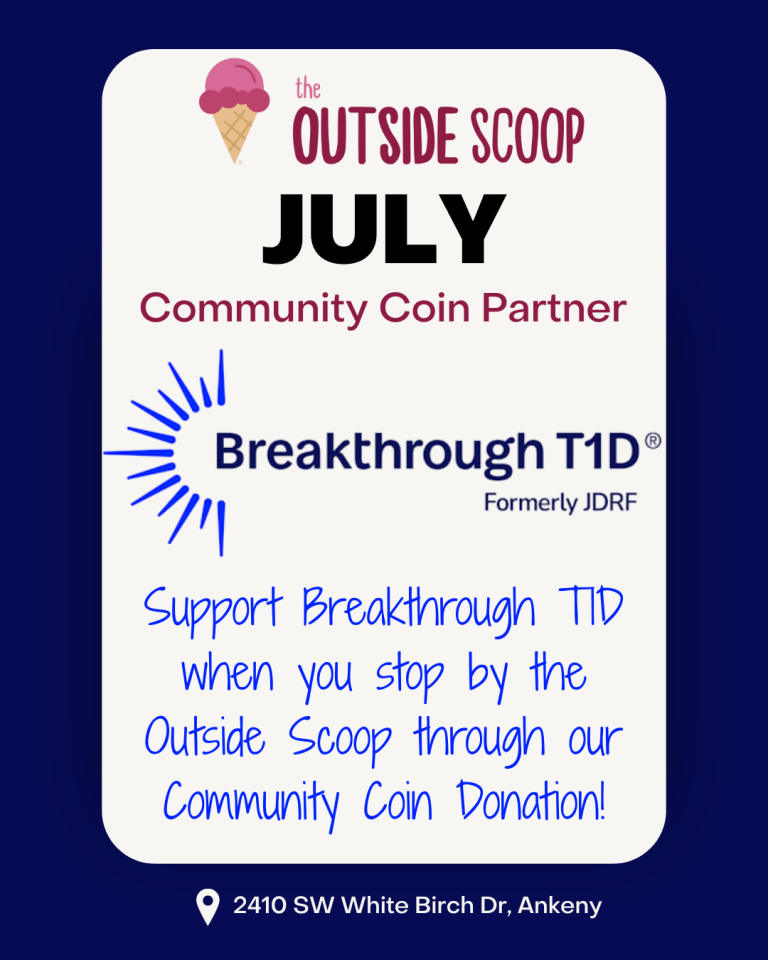 the
OUTSIDE SCOOP

JULY

Community Coin Partner

Breakthrough T1D®
Formerly JDRF

Support Breakthrough T1D when you stop by the Outside Scoop through our Community Coin Donation!

2410 SW White Birch Dr, Ankeny